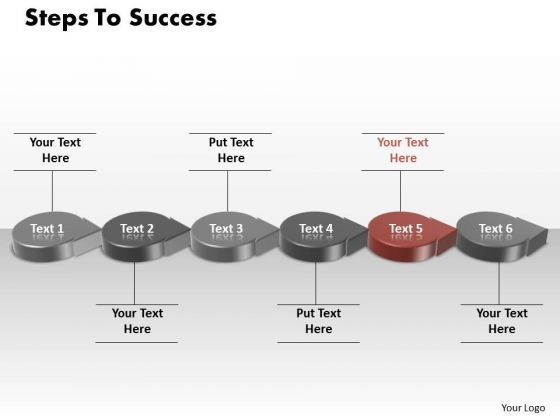 Steps To Success

Your Text Here

Put Text Here

Your Text Here

Text 1

Text 2

Text 3

Text 4

Text 5

Text 6

Your Text Here

Put Text Here

Your Text Here

Your Logo